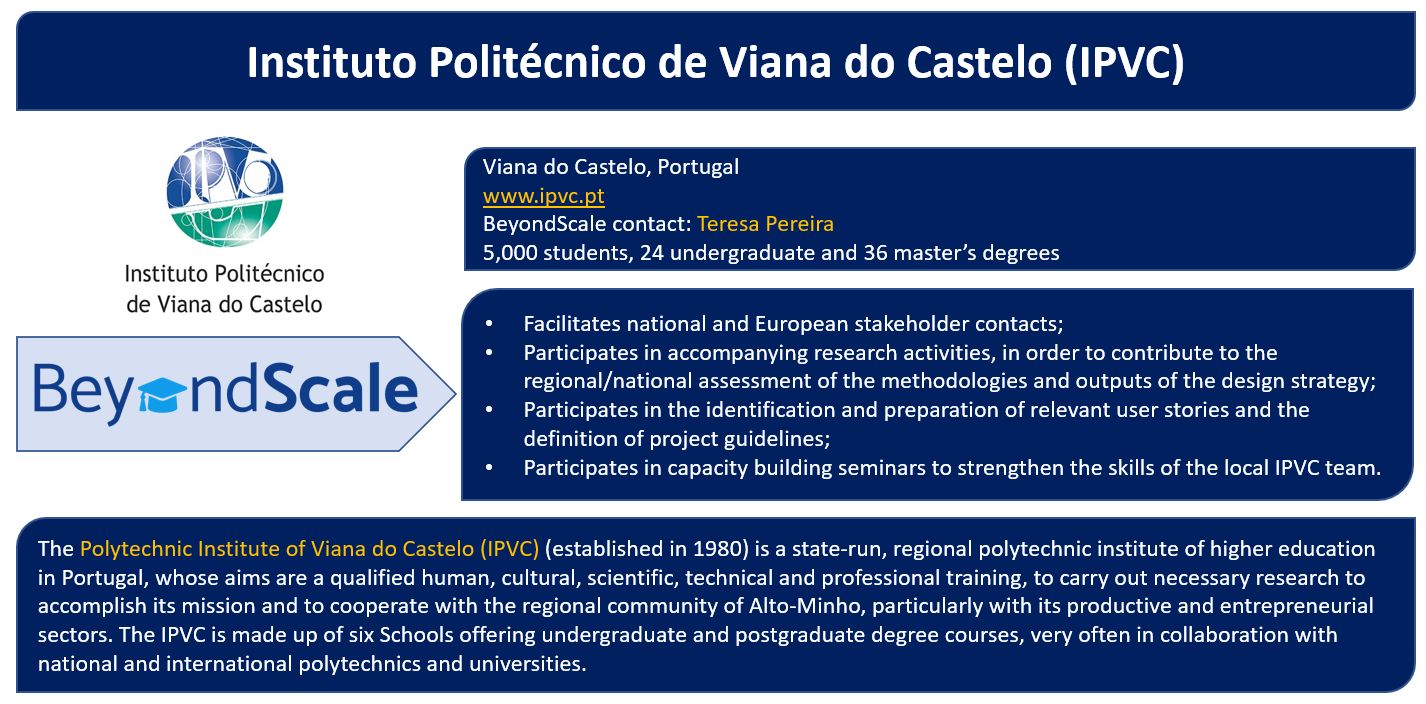 Instituto Politécnico de Viana do Castelo (IPVC)

IPVC

Instituto Politécnico de Viana do Castelo

BeyondScale

Viana do Castelo, Portugal
www.ipvc.pt
BeyondScale contact: Teresa Pereira
5,000 students, 24 undergraduate and 36 master's degrees

• Facilitates national and European stakeholder contacts;
• Participates in accompanying research activities, in order to contribute to the regional/national assessment of the methodologies and outputs of the design strategy;
• Participates in the identification and preparation of relevant user stories and the definition of project guidelines;
• Participates in capacity building seminars to strengthen the skills of the local IPVC team.

The Polytechnic Institute of Viana do Castelo (IPVC) (established in 1980) is a state-run, regional polytechnic institute of higher education in Portugal, whose aims are a qualified human, cultural, scientific, technical and professional training, to carry out necessary research to accomplish its mission and to cooperate with the regional community of Alto-Minho, particularly with its productive and entrepreneurial sectors. The IPVC is made up of six Schools offering undergraduate and postgraduate degree courses, very often in collaboration with national and international polytechnics and universities.